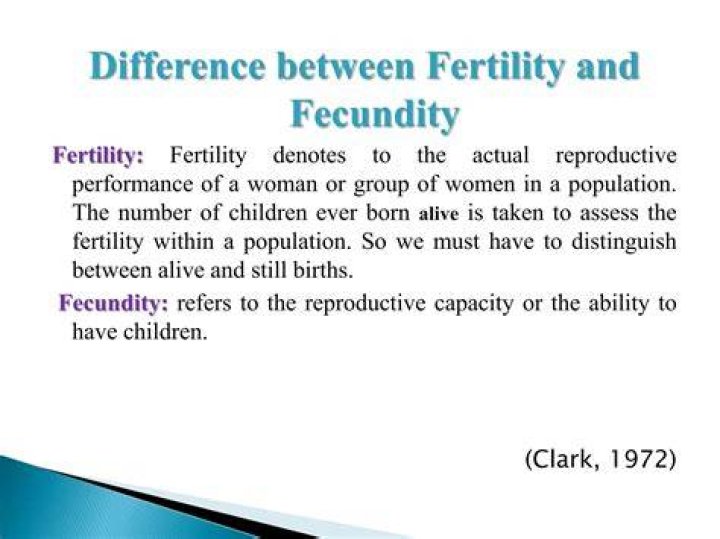 Difference between Fertility and Fecundity

Fertility: Fertility denotes to the actual reproductive performance of a woman or group of women in a population. The number of children ever born alive is taken to assess the fertility within a population. So we must have to distinguish between alive and still births.

Fecundity: refers to the reproductive capacity or the ability to have children.

(Clark, 1972)